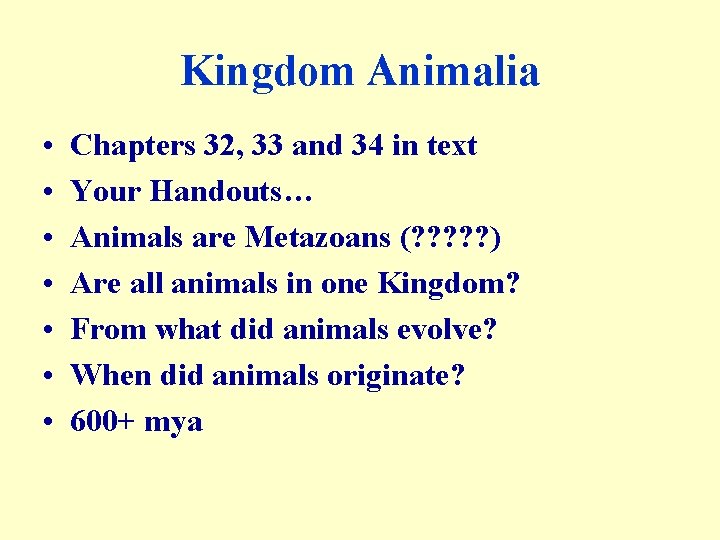 Kingdom Animalia

• Chapters 32, 33 and 34 in text
• Your Handouts…
• Animals are Metazoans (?????)
• Are all animals in one Kingdom?
• From what did animals evolve?
• When did animals originate?
• 600+ mya